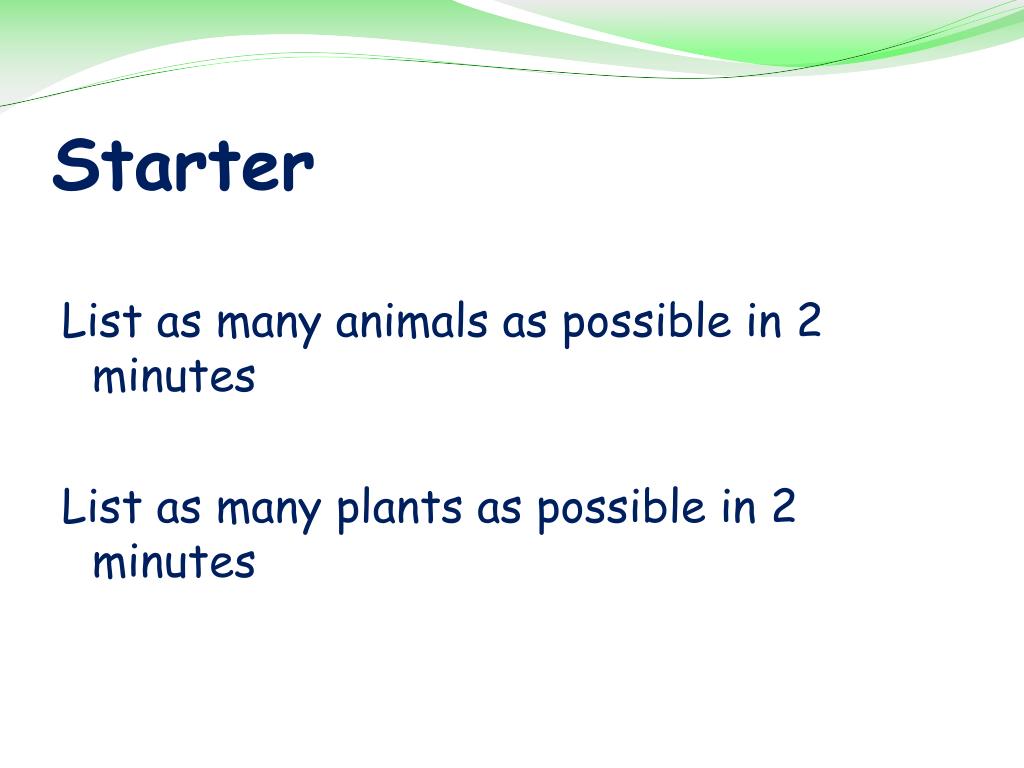 Starter

List as many animals as possible in 2 minutes

List as many plants as possible in 2 minutes